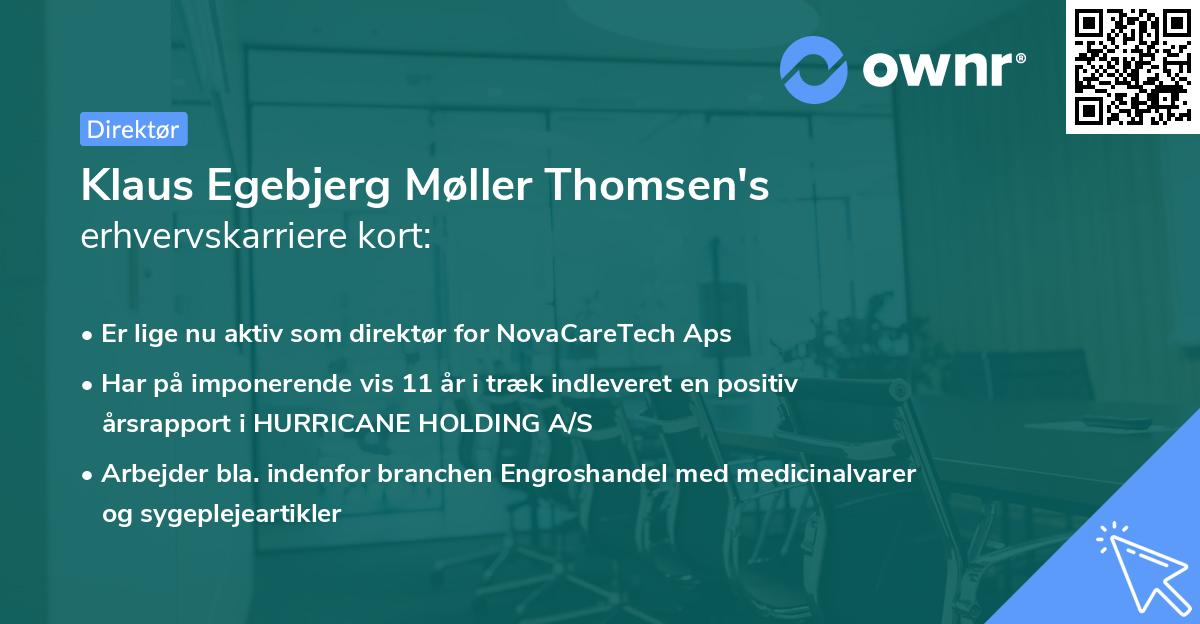 ownr®

Direktør

Klaus Egebjerg Møller Thomsen's
erhvervskarriere kort:

• Er lige nu aktiv som direktør for NovaCareTech Aps
• Har på imponerende vis 11 år i træk indleveret en positiv årsrapport i HURRICANE HOLDING A/S
• Arbejder bla. indenfor branchen Engroshandel med medicinalvarer og sygeplejeartikler